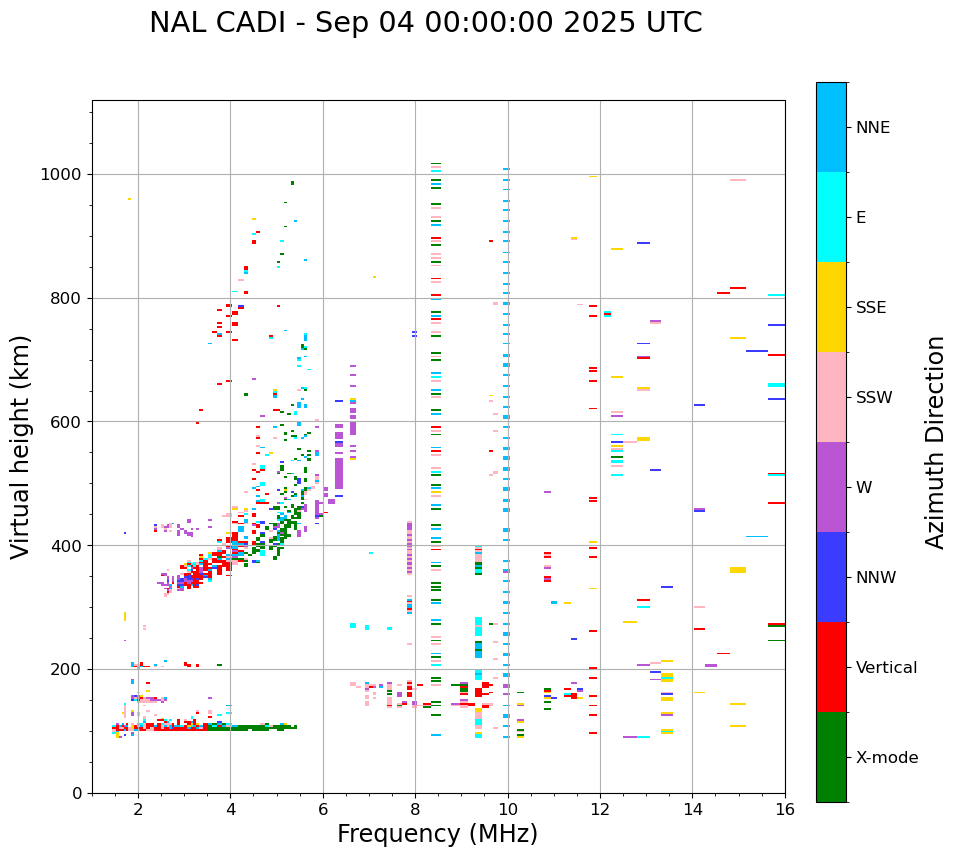 NAL CADI - Sep 04 00:00:00 2025 UTC

Virtual height (km)

1000
800
600
400
200
0

2
4
6
8
10
12
14
16

Frequency (MHz)

NNE
E
SSE
SSW
W
NNW
Vertical
X-mode

Azimuth Direction